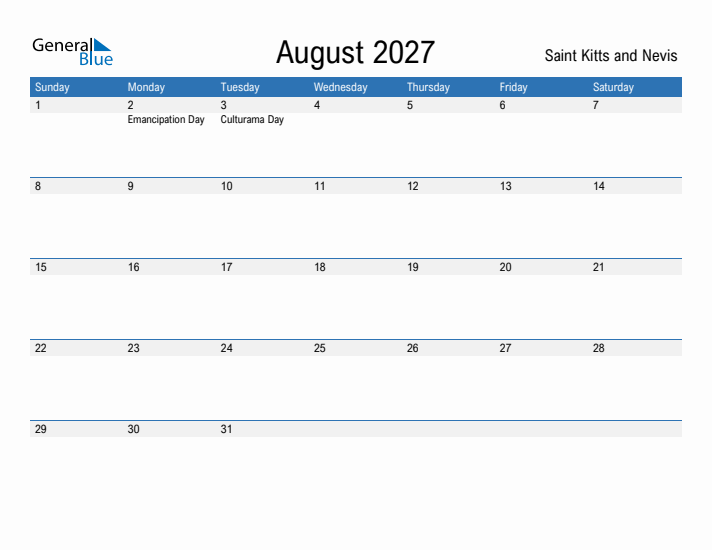 General Blue

August 2027

Saint Kitts and Nevis

| Sunday | Monday | Tuesday | Wednesday | Thursday | Friday | Saturday |
|---|---|---|---|---|---|---|
| 1 | 2 Emancipation Day | 3 Culturama Day | 4 | 5 | 6 | 7 |
| 8 | 9 | 10 | 11 | 12 | 13 | 14 |
| 15 | 16 | 17 | 18 | 19 | 20 | 21 |
| 22 | 23 | 24 | 25 | 26 | 27 | 28 |
| 29 | 30 | 31 | | | | |